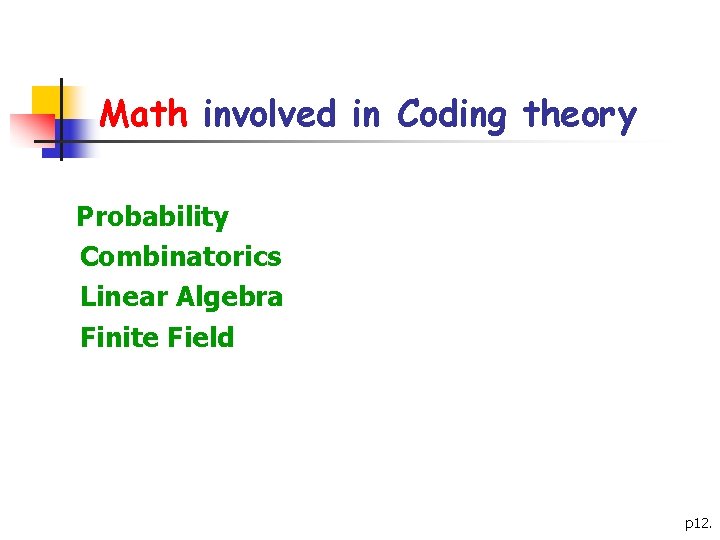 Math involved in Coding theory

Probability
Combinatorics
Linear Algebra
Finite Field

p12.